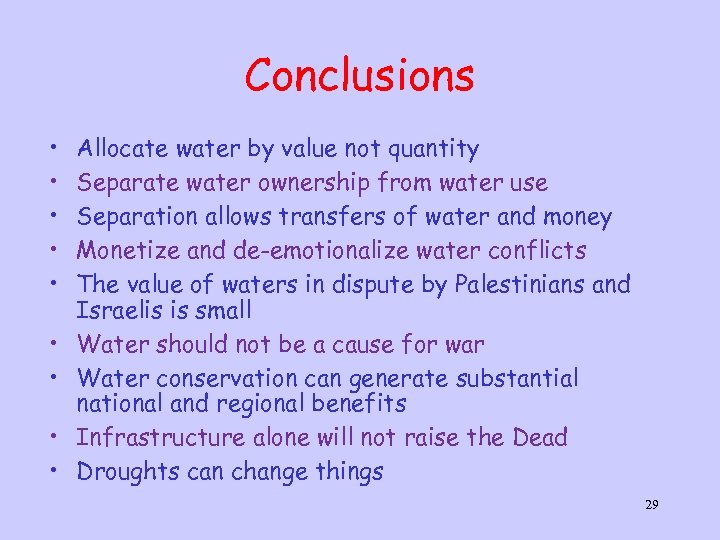 Conclusions

• Allocate water by value not quantity
• Separate water ownership from water use
• Separation allows transfers of water and money
• Monetize and de-emotionalize water conflicts
• The value of waters in dispute by Palestinians and Israelis is small
• Water should not be a cause for war
• Water conservation can generate substantial national and regional benefits
• Infrastructure alone will not raise the Dead
• Droughts can change things

29